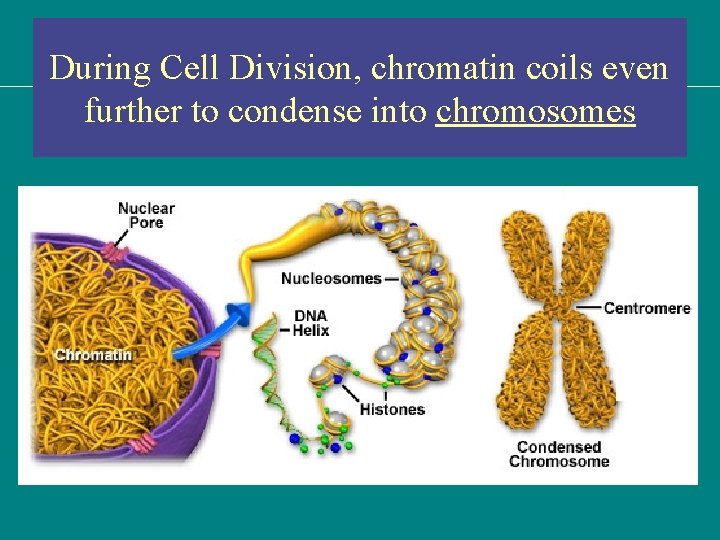 During Cell Division, chromatin coils even further to condense into chromosomes

Nuclear Pore

Chromatin

Nucleosomes

DNA Helix

Histones

Centromere

Condensed Chromosome